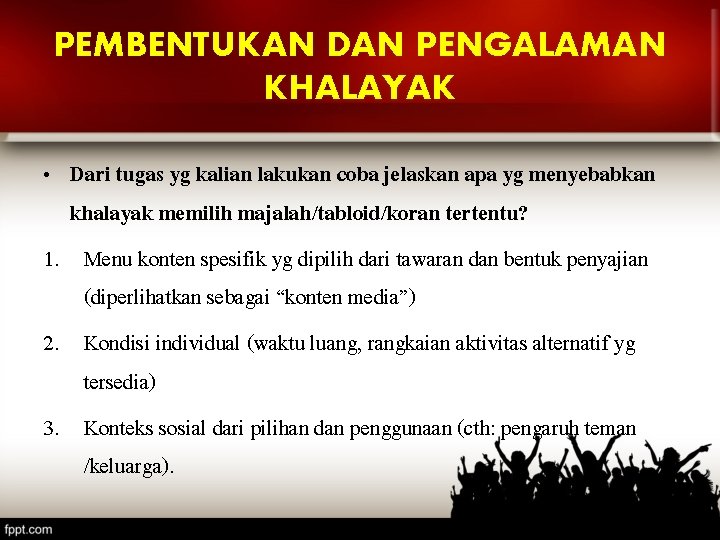 PEMBENTUKAN DAN PENGALAMAN KHALAYAK

• Dari tugas yg kalian lakukan coba jelaskan apa yg menyebabkan khalayak memilih majalah/tabloid/koran tertentu?

1. Menu konten spesifik yg dipilih dari tawaran dan bentuk penyajian (diperlihatkan sebagai “konten media”)

2. Kondisi individual (waktu luang, rangkaian aktivitas alternatif yg tersedia)

3. Konteks sosial dari pilihan dan penggunaan (cth: pengaruh teman /keluarga).

fppt.com